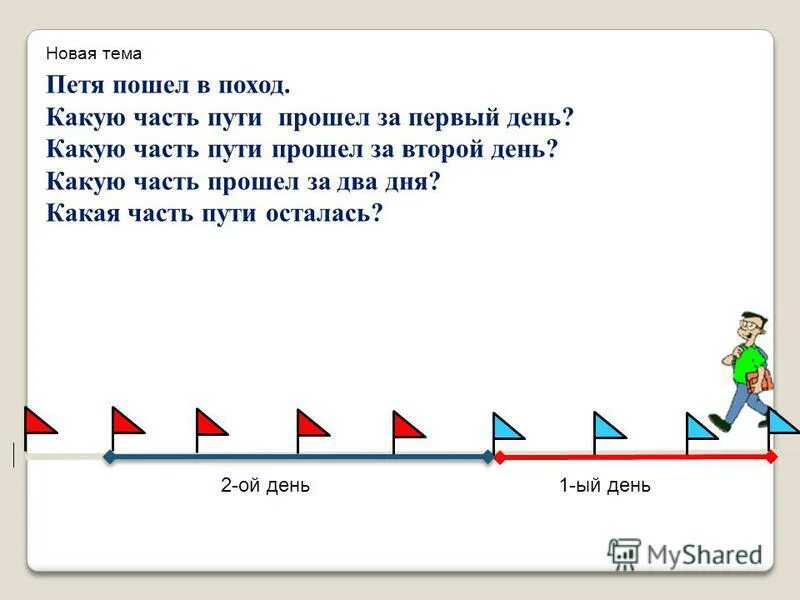 Новая тема

Петя пошел в поход.
Какую часть пути прошел за первый день?
Какую часть пути прошел за второй день?
Какую часть прошел за два дня?
Какая часть пути осталась?

2-ой день

1-ый день

MyShared